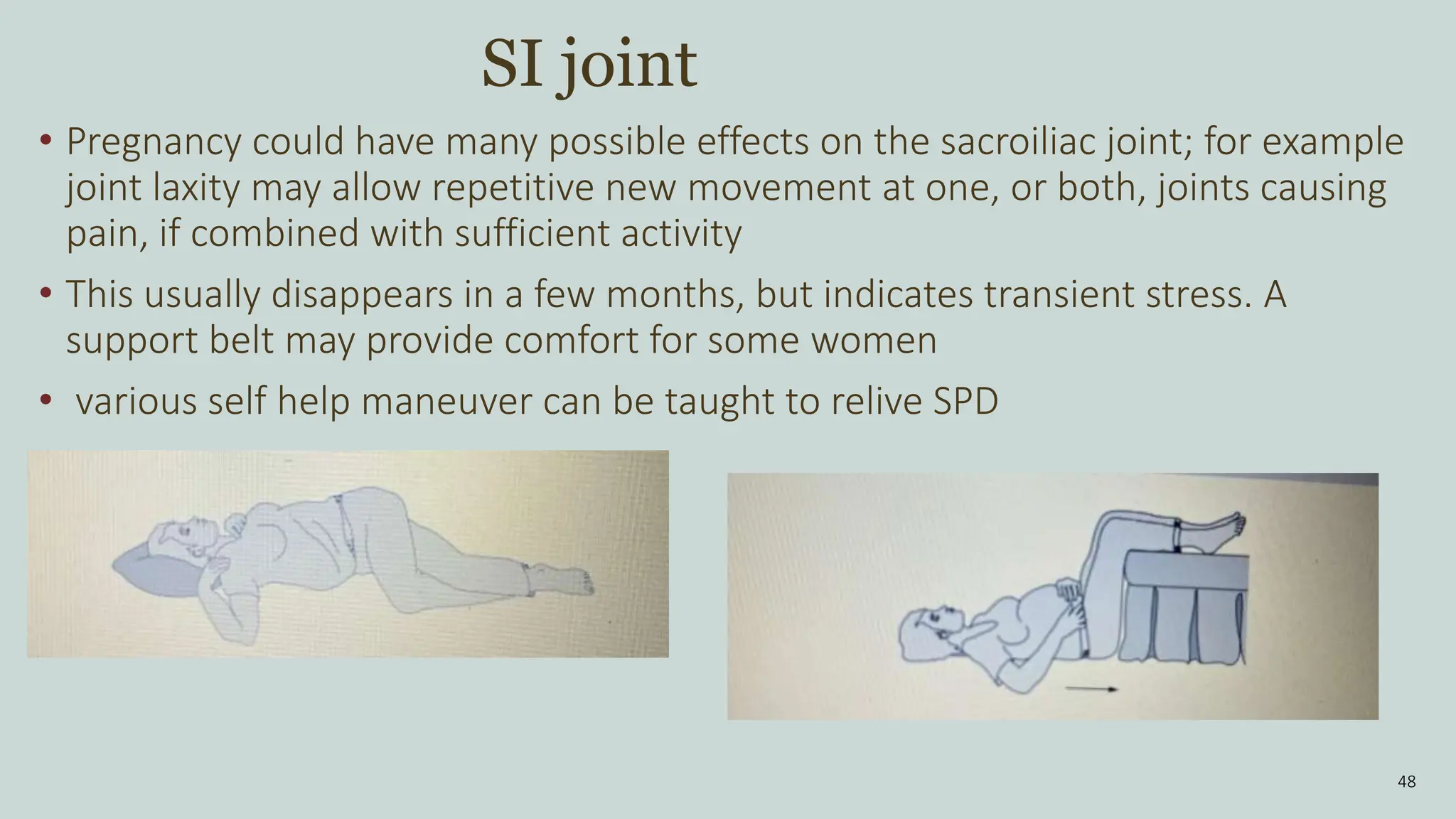 SI joint

• Pregnancy could have many possible effects on the sacroiliac joint; for example joint laxity may allow repetitive new movement at one, or both, joints causing pain, if combined with sufficient activity

• This usually disappears in a few months, but indicates transient stress. A support belt may provide comfort for some women

• various self help maneuver can be taught to relive SPD

48